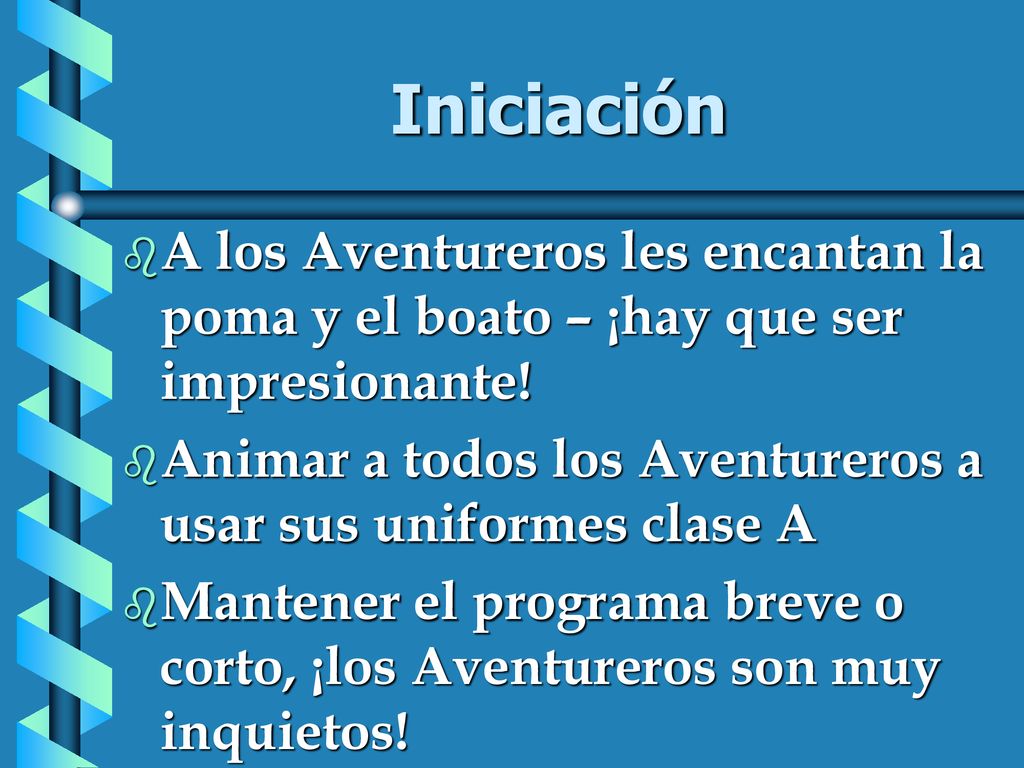 Iniciación

A los Aventureros les encantan la poma y el boato – ¡hay que ser impresionante!

Animar a todos los Aventureros a usar sus uniformes clase A

Mantener el programa breve o corto, ¡los Aventureros son muy inquietos!